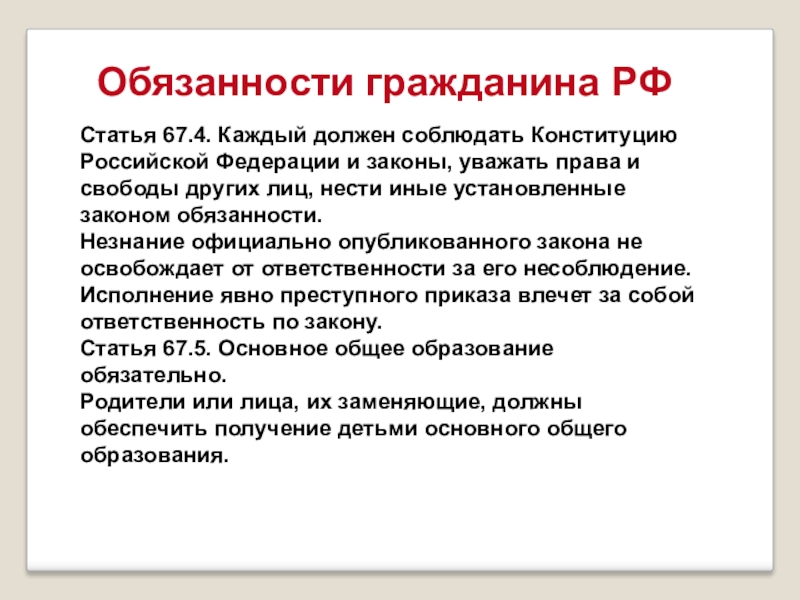 Обязанности гражданина РФ

Статья 67.4. Каждый должен соблюдать Конституцию Российской Федерации и законы, уважать права и свободы других лиц, нести иные установленные законом обязанности.
Незнание официально опубликованного закона не освобождает от ответственности за его несоблюдение.
Исполнение явно преступного приказа влечет за собой ответственность по закону.
Статья 67.5. Основное общее образование обязательно.
Родители или лица, их заменяющие, должны обеспечить получение детьми основного общего образования.